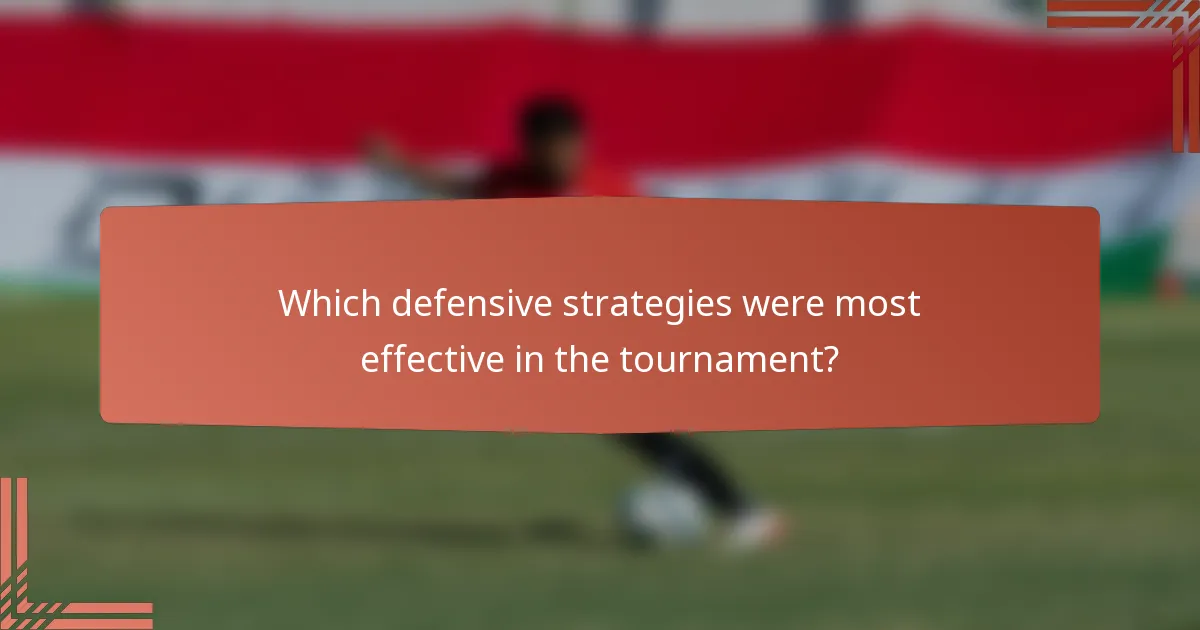 Which defensive strategies were most effective in the tournament?